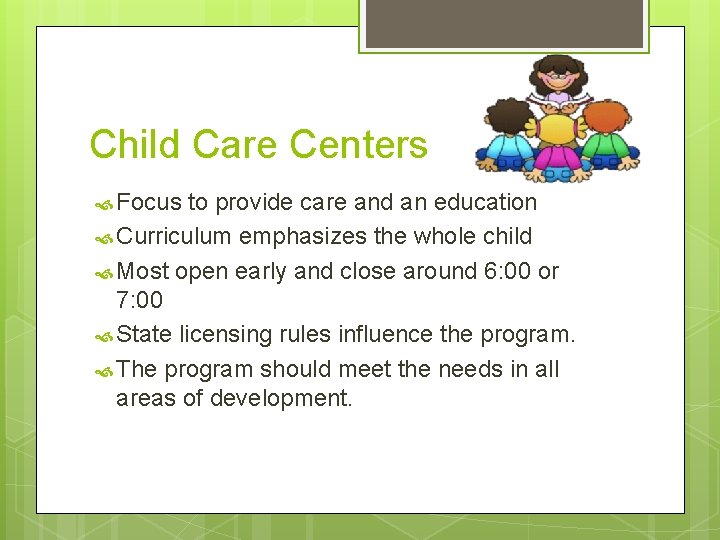 Child Care Centers

Focus to provide care and an education

Curriculum emphasizes the whole child

Most open early and close around 6:00 or 7:00

State licensing rules influence the program.

The program should meet the needs in all areas of development.